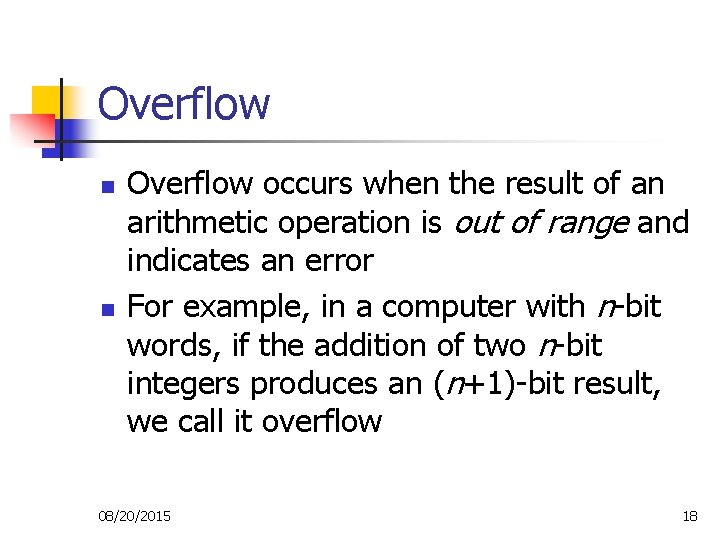 Overflow

Overflow occurs when the result of an arithmetic operation is out of range and indicates an error

For example, in a computer with $n$-bit words, if the addition of two $n$-bit integers produces an $(n+1)$-bit result, we call it overflow

08/20/2015

18